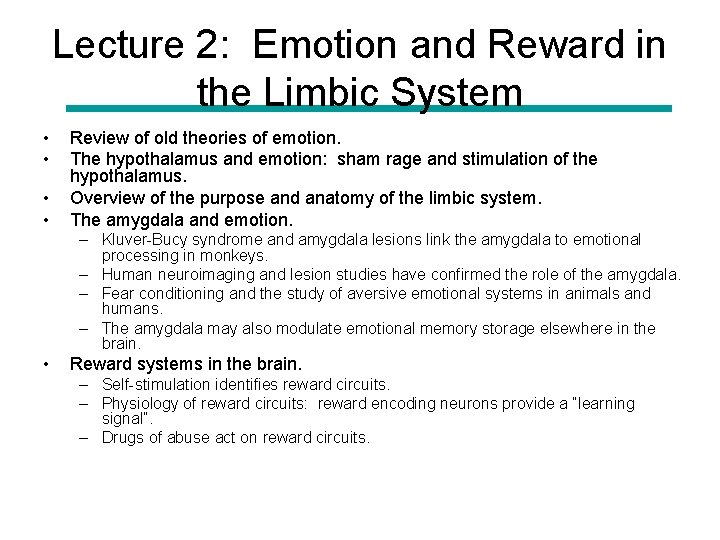 Lecture 2: Emotion and Reward in the Limbic System

• Review of old theories of emotion.
• The hypothalamus and emotion: sham rage and stimulation of the hypothalamus.
• Overview of the purpose and anatomy of the limbic system.
• The amygdala and emotion.
 – Kluver-Bucy syndrome and amygdala lesions link the amygdala to emotional processing in monkeys.
 – Human neuroimaging and lesion studies have confirmed the role of the amygdala.
 – Fear conditioning and the study of aversive emotional systems in animals and humans.
 – The amygdala may also modulate emotional memory storage elsewhere in the brain.
• Reward systems in the brain.
 – Self-stimulation identifies reward circuits.
 – Physiology of reward circuits: reward encoding neurons provide a "learning signal".
 – Drugs of abuse act on reward circuits.